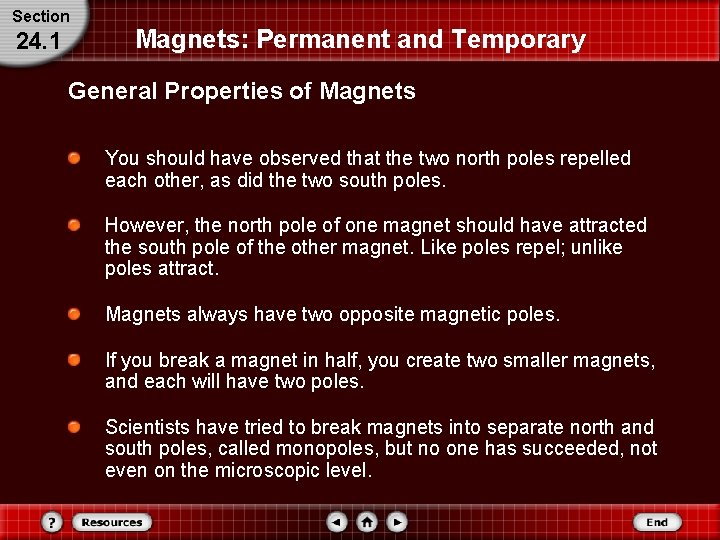 Section
24.1

Magnets: Permanent and Temporary

General Properties of Magnets

You should have observed that the two north poles repelled each other, as did the two south poles.

However, the north pole of one magnet should have attracted the south pole of the other magnet. Like poles repel; unlike poles attract.

Magnets always have two opposite magnetic poles.

If you break a magnet in half, you create two smaller magnets, and each will have two poles.

Scientists have tried to break magnets into separate north and south poles, called monopoles, but no one has succeeded, not even on the microscopic level.

?
Resources
End